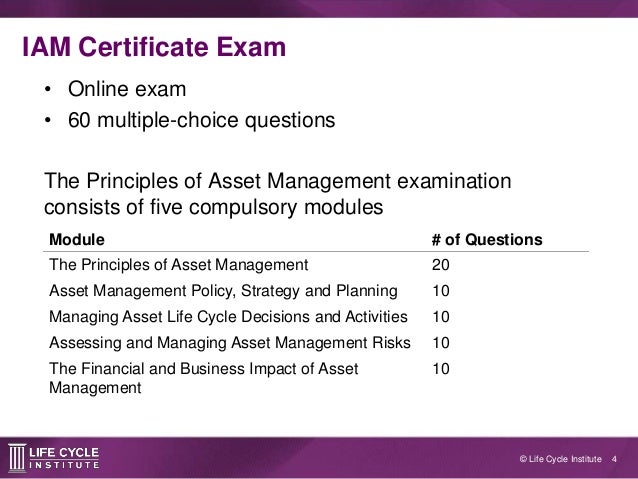 IAM Certificate Exam

• Online exam
• 60 multiple-choice questions

The Principles of Asset Management examination consists of five compulsory modules

| Module | # of Questions |
|---|---|
| The Principles of Asset Management | 20 |
| Asset Management Policy, Strategy and Planning | 10 |
| Managing Asset Life Cycle Decisions and Activities | 10 |
| Assessing and Managing Asset Management Risks | 10 |
| The Financial and Business Impact of Asset Management | 10 |

LIFE CYCLE INSTITUTE

© Life Cycle Institute 4